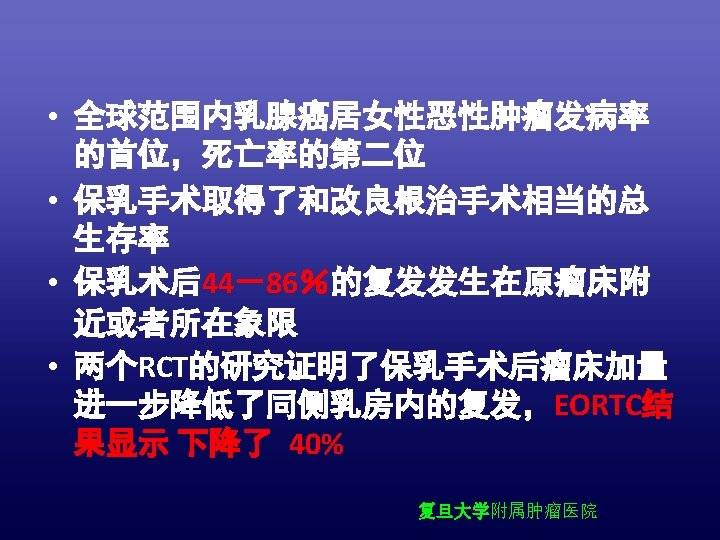 • 全球范围内乳腺癌居女性恶性肿瘤发病率的首位，死亡率的第二位

• 保乳手术取得了和改良根治手术相当的总生存率

• 保乳术后44－86％的复发发生在原瘤床附近或者所在象限

• 两个RCT的研究证明了保乳手术后瘤床加量进一步降低了同侧乳房内的复发，EORTC结果显示 下降了 40%

复旦大学附属肿瘤医院